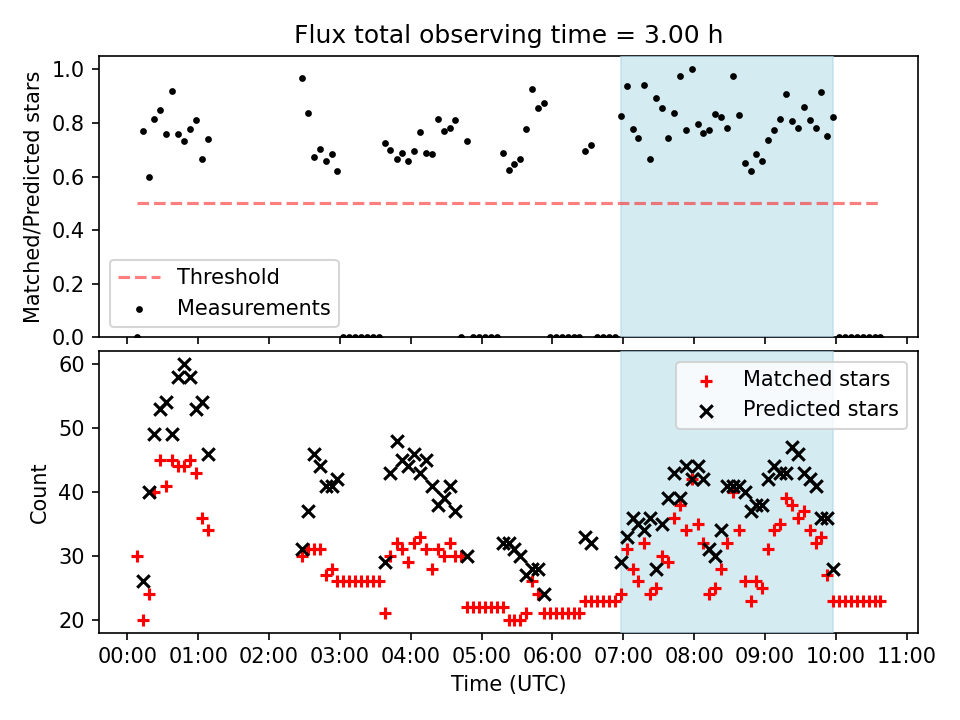 Flux total observing time = 3.00 h

Matched/Predicted stars

1.0
0.8
0.6
0.4
0.2
0.0

Threshold
Measurements

Count

60
50
40
30
20

Matched stars
Predicted stars

00:00 01:00 02:00 03:00 04:00 05:00 06:00 07:00 08:00 09:00 10:00 11:00

Time (UTC)